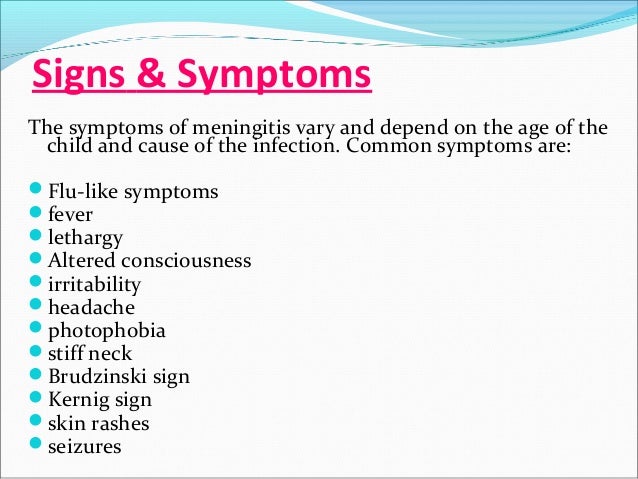 Signs & Symptoms

The symptoms of meningitis vary and depend on the age of the child and cause of the infection. Common symptoms are:

- Flu-like symptoms
- fever
- lethargy
- Altered consciousness
- irritability
- headache
- photophobia
- stiff neck
- Brudzinski sign
- Kernig sign
- skin rashes
- seizures